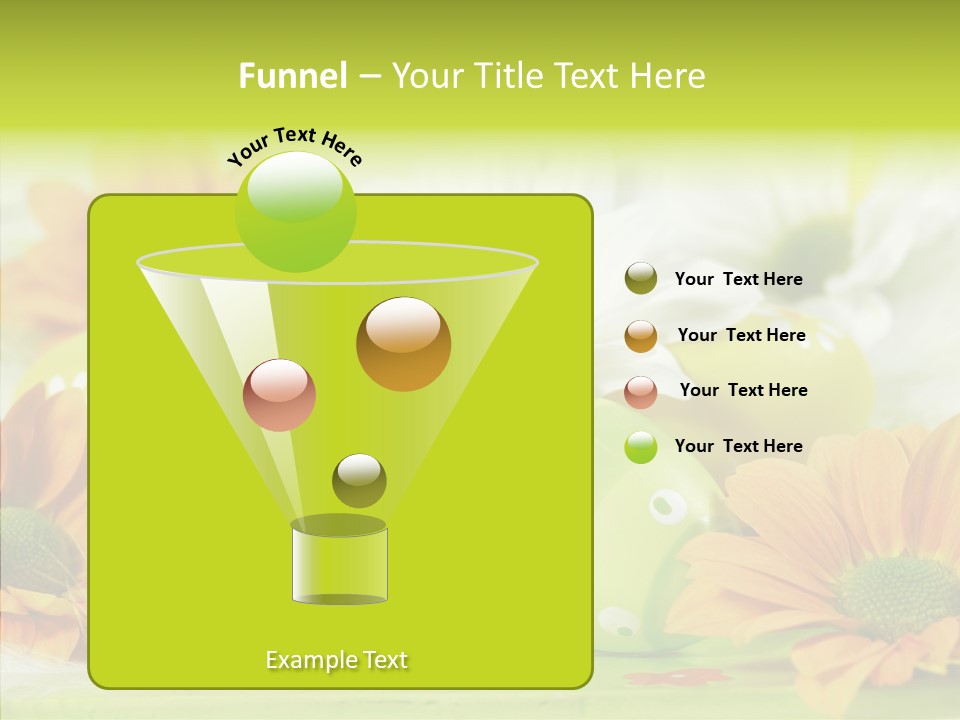 Funnel – Your Title Text Here

Your Text Here

Your Text Here

Your Text Here

Your Text Here

Your Text Here

Example Text